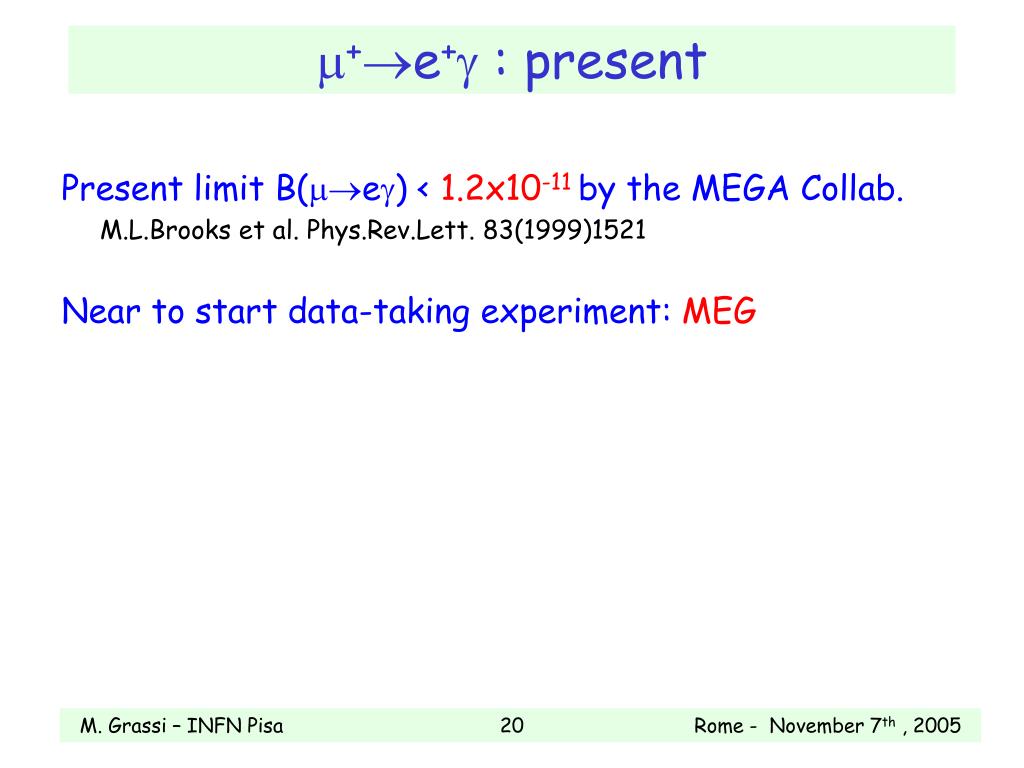 $\mu^+ \rightarrow e^+\gamma$ : present

Present limit B($\mu \rightarrow e\gamma$) < $1.2 \times 10^{-11}$ by the MEGA Collab.
M.L.Brooks et al. Phys.Rev.Lett. 83(1999)1521

Near to start data-taking experiment: MEG

M. Grassi – INFN Pisa 20 Rome - November 7$^{th}$ , 2005